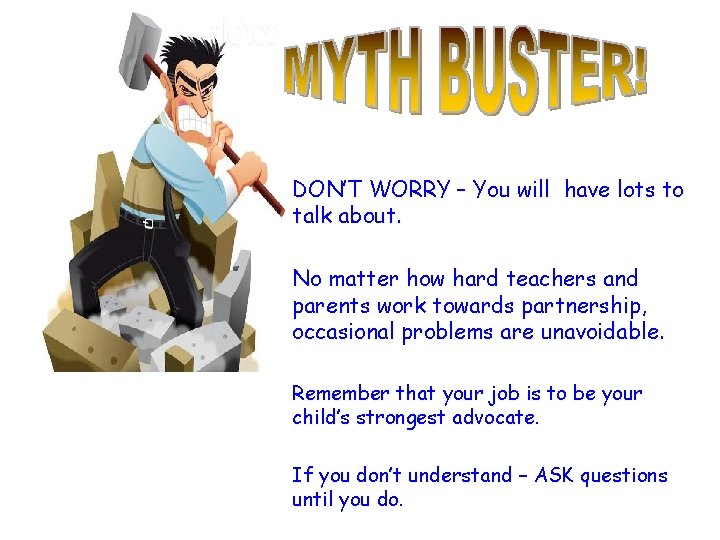 MYTH BUSTER!

DON'T WORRY – You will have lots to talk about.

No matter how hard teachers and parents work towards partnership, occasional problems are unavoidable.

Remember that your job is to be your child's strongest advocate.

If you don't understand – ASK questions until you do.